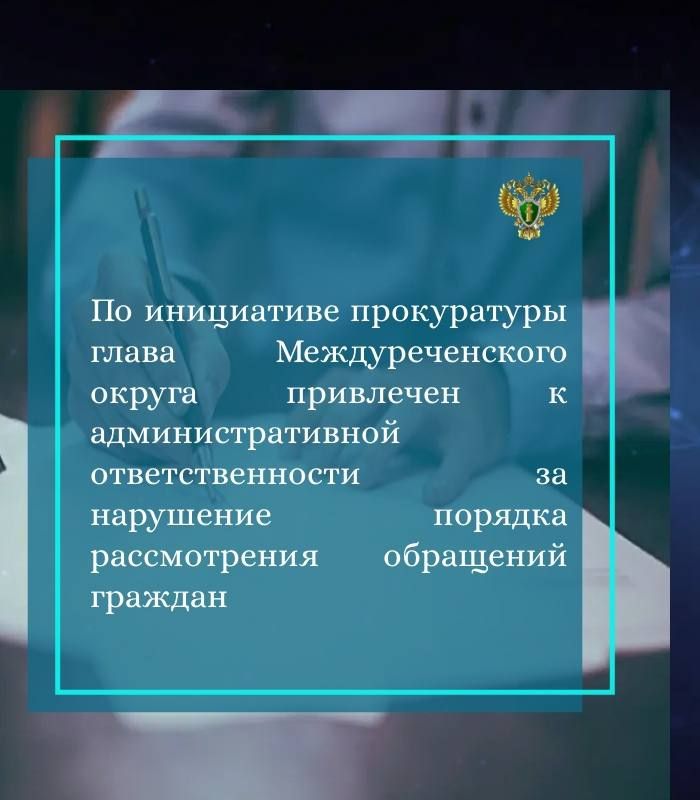 По инициативе прокуратуры глава Междуреченского округа привлечен к административной ответственности за нарушение порядка рассмотрения обращений граждан